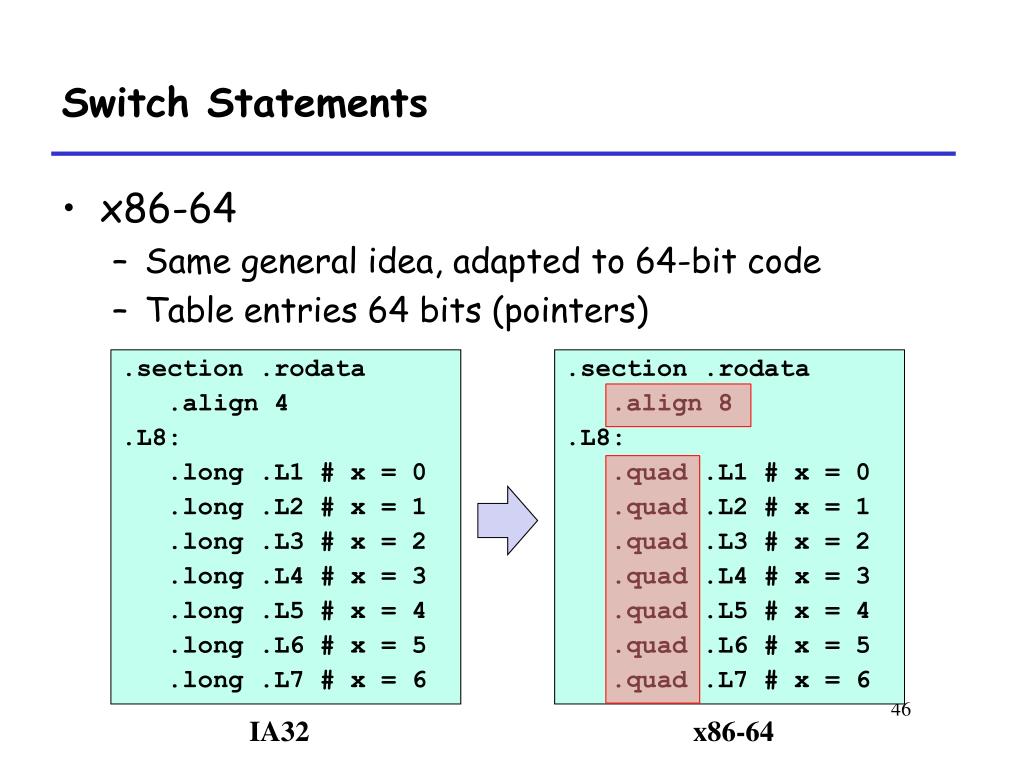 Switch Statements

• x86-64
– Same general idea, adapted to 64-bit code
– Table entries 64 bits (pointers)

.section .rodata
.align 4
.L8:
.long .L1 # x = 0
.long .L2 # x = 1
.long .L3 # x = 2
.long .L4 # x = 3
.long .L5 # x = 4
.long .L6 # x = 5
.long .L7 # x = 6

IA32

.section .rodata
.align 8
.L8:
.quad .L1 # x = 0
.quad .L2 # x = 1
.quad .L3 # x = 2
.quad .L4 # x = 3
.quad .L5 # x = 4
.quad .L6 # x = 5
.quad .L7 # x = 6

x86-64

46